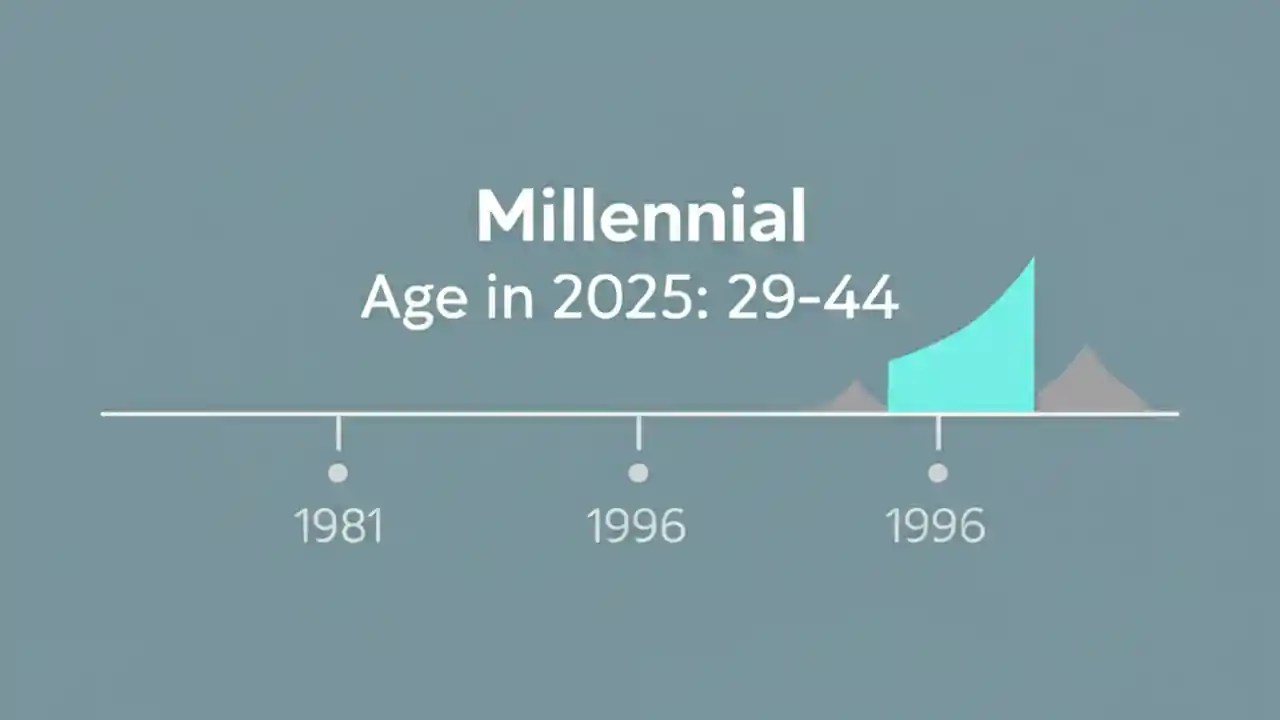 Millennial
Age in 2025: 29-44

1981
1996
1996